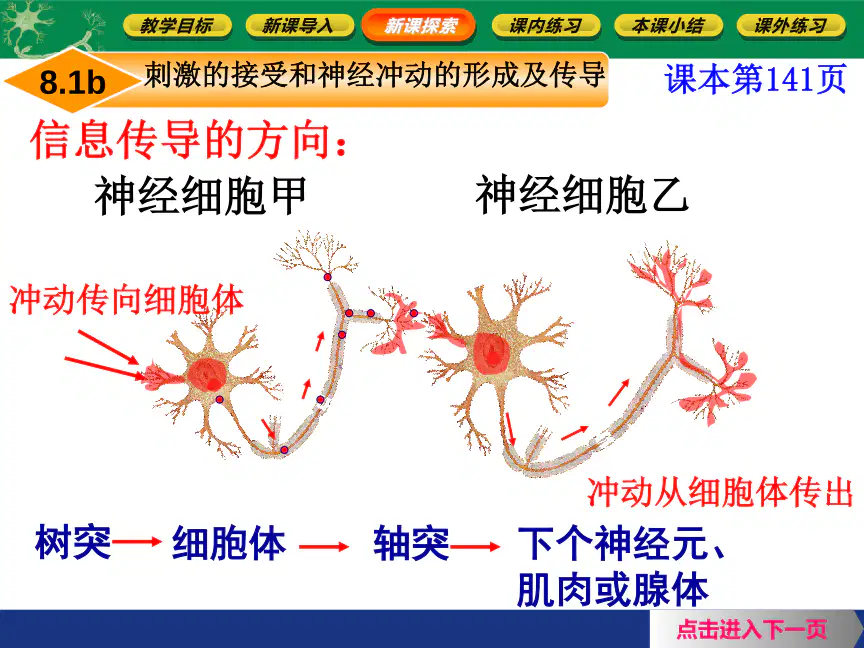 教学目标 新课导入 新课探索 课内练习 本课小结 课外练习

8.1b 刺激的接受和神经冲动的形成及传导

课本第141页

信息传导的方向：

神经细胞甲 神经细胞乙

冲动传向细胞体

冲动从细胞体传出

树突 → 细胞体 → 轴突 → 下个神经元、肌肉或腺体

点击进入下一页